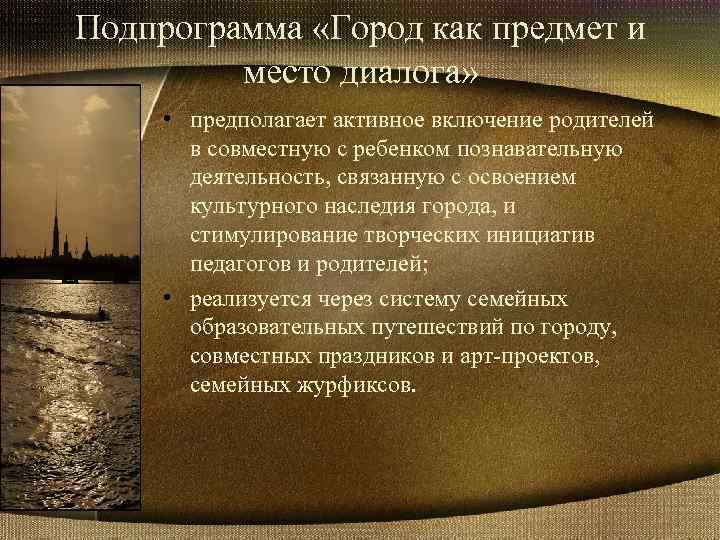 Подпрограмма «Город как предмет и место диалога»

• предполагает активное включение родителей в совместную с ребенком познавательную деятельность, связанную с освоением культурного наследия города, и стимулирование творческих инициатив педагогов и родителей;

• реализуется через систему семейных образовательных путешествий по городу, совместных праздников и арт-проектов, семейных журфиксов.